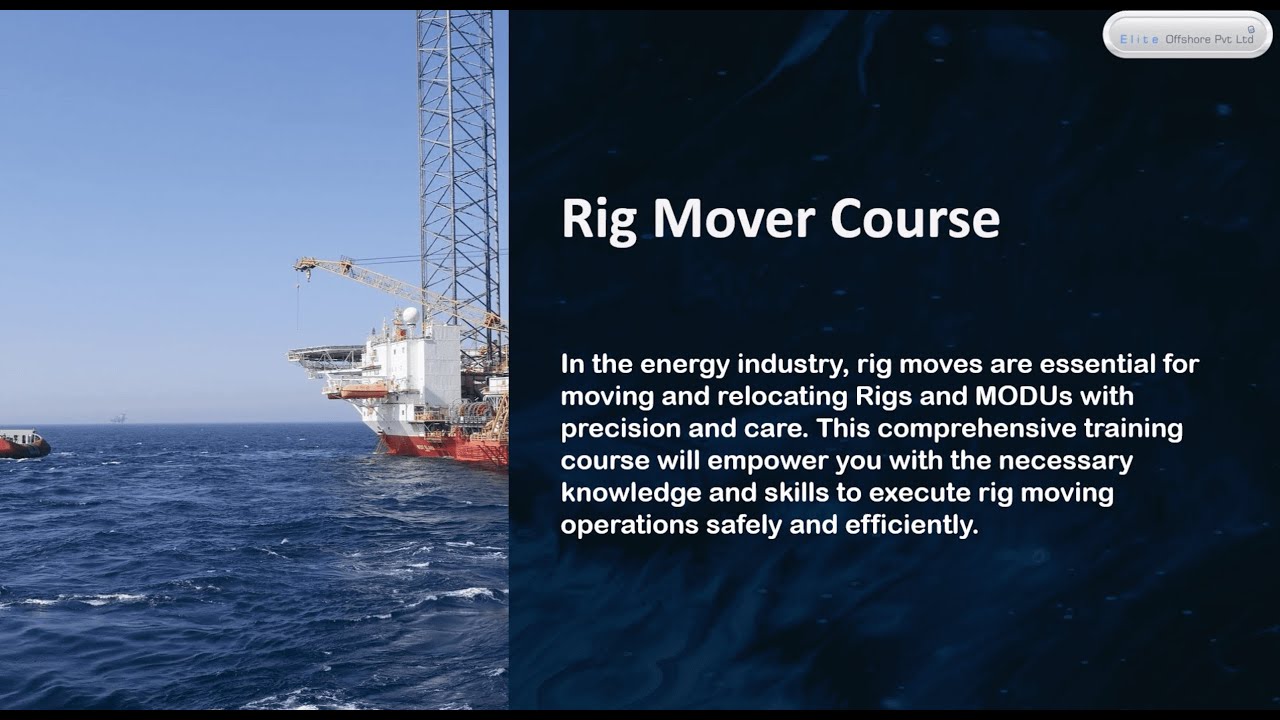 Elite Offshore Pvt Ltd

Rig Mover Course

In the energy industry, rig moves are essential for moving and relocating Rigs and MODUs with precision and care. This comprehensive training course will empower you with the necessary knowledge and skills to execute rig moving operations safely and efficiently.